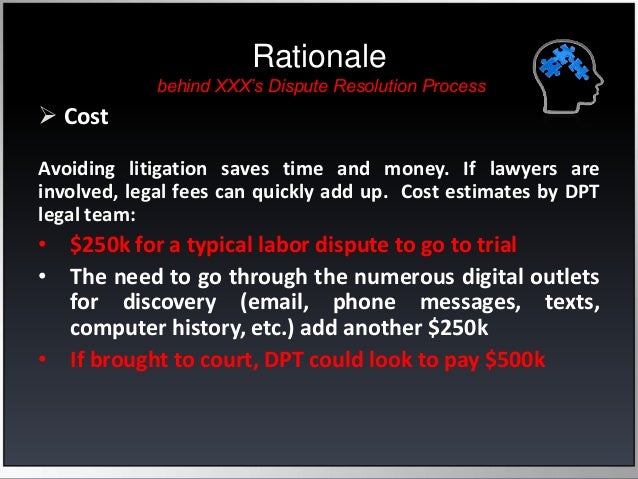 Rationale

behind XXX's Dispute Resolution Process

➢ Cost

Avoiding litigation saves time and money. If lawyers are involved, legal fees can quickly add up. Cost estimates by DPT legal team:

• \$250k for a typical labor dispute to go to trial
• The need to go through the numerous digital outlets for discovery (email, phone messages, texts, computer history, etc.) add another \$250k
• If brought to court, DPT could look to pay \$500k